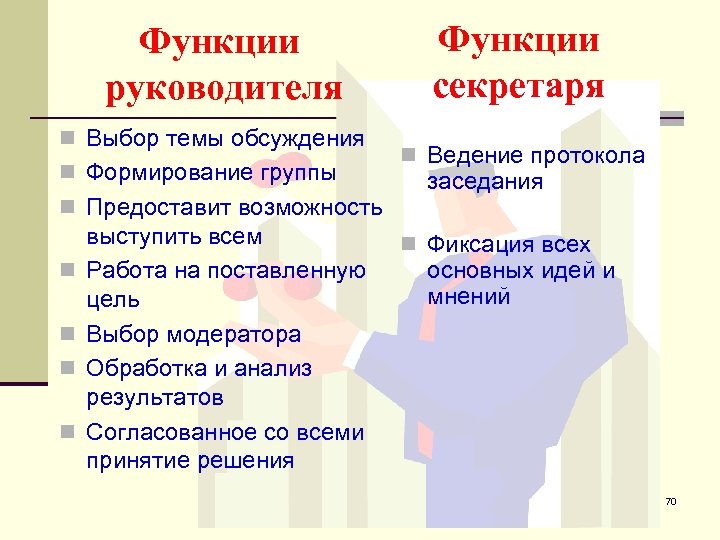 Функции руководителя

- Выбор темы обсуждения
- Формирование группы
- Предоставит возможность выступить всем
- Работа на поставленную цель
- Выбор модератора
- Обработка и анализ результатов
- Согласованное со всеми принятие решения

Функции секретаря

- Ведение протокола заседания
- Фиксация всех основных идей и мнений

70